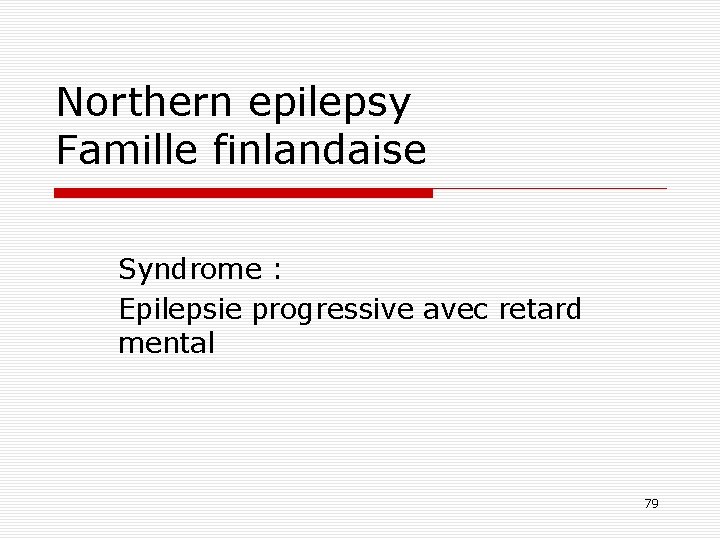 Northern epilepsy
Famille finlandaise

Syndrome :

Epilepsie progressive avec retard mental

79